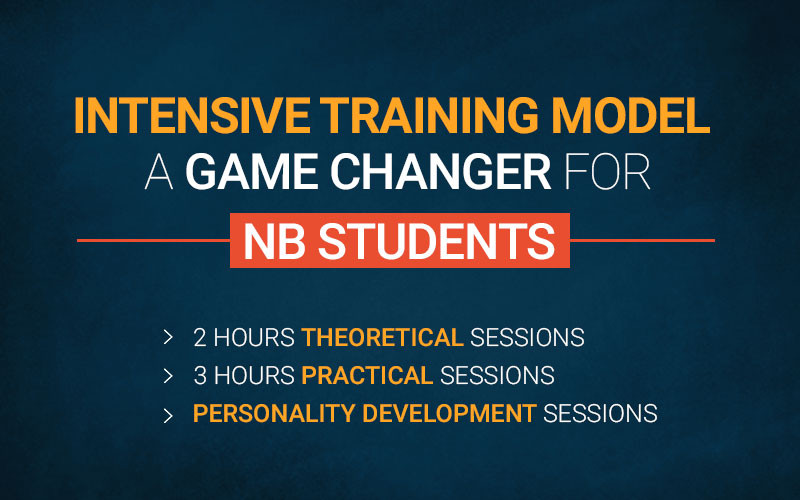 INTENSIVE TRAINING MODEL
A GAME CHANGER FOR
NB STUDENTS

> 2 HOURS THEORETICAL SESSIONS
> 3 HOURS PRACTICAL SESSIONS
> PERSONALITY DEVELOPMENT SESSIONS